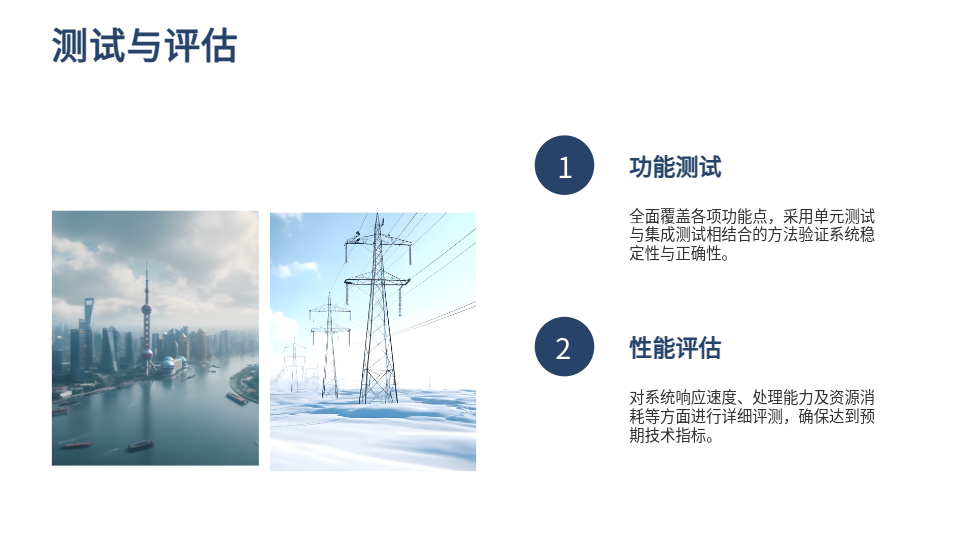 测试与评估

1

功能测试

全面覆盖各项功能点，采用单元测试与集成测试相结合的方法验证系统稳定性与正确性。

2

性能评估

对系统响应速度、处理能力及资源消耗等方面进行详细评测，确保达到预期技术指标。